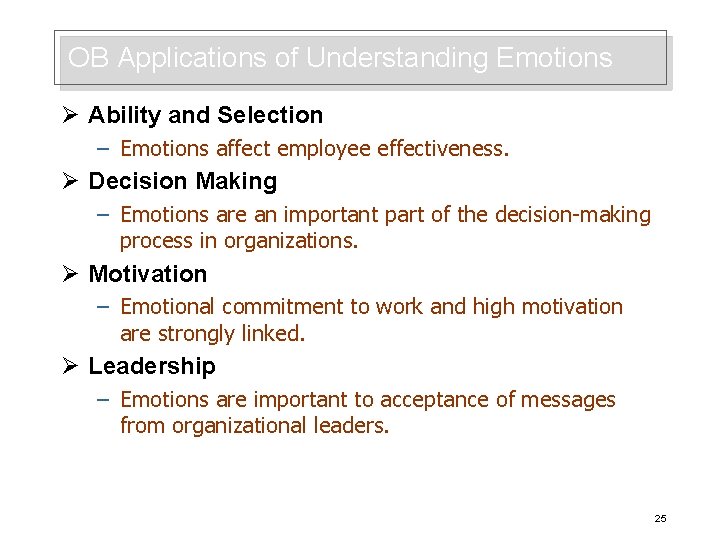 OB Applications of Understanding Emotions

➢ Ability and Selection
– Emotions affect employee effectiveness.

➢ Decision Making
– Emotions are an important part of the decision-making process in organizations.

➢ Motivation
– Emotional commitment to work and high motivation are strongly linked.

➢ Leadership
– Emotions are important to acceptance of messages from organizational leaders.

25